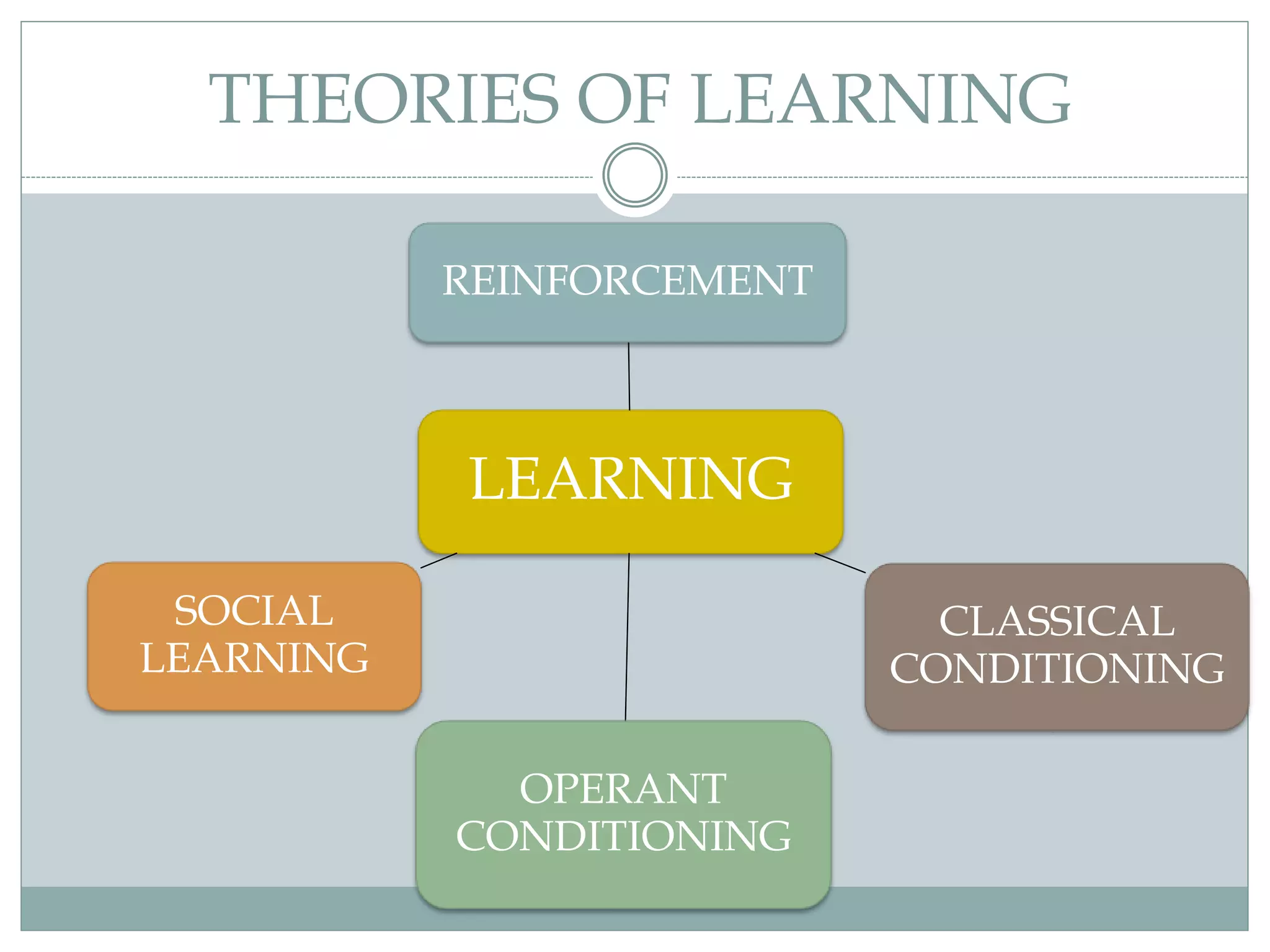 THEORIES OF LEARNING

REINFORCEMENT

LEARNING

SOCIAL LEARNING

CLASSICAL CONDITIONING

OPERANT CONDITIONING